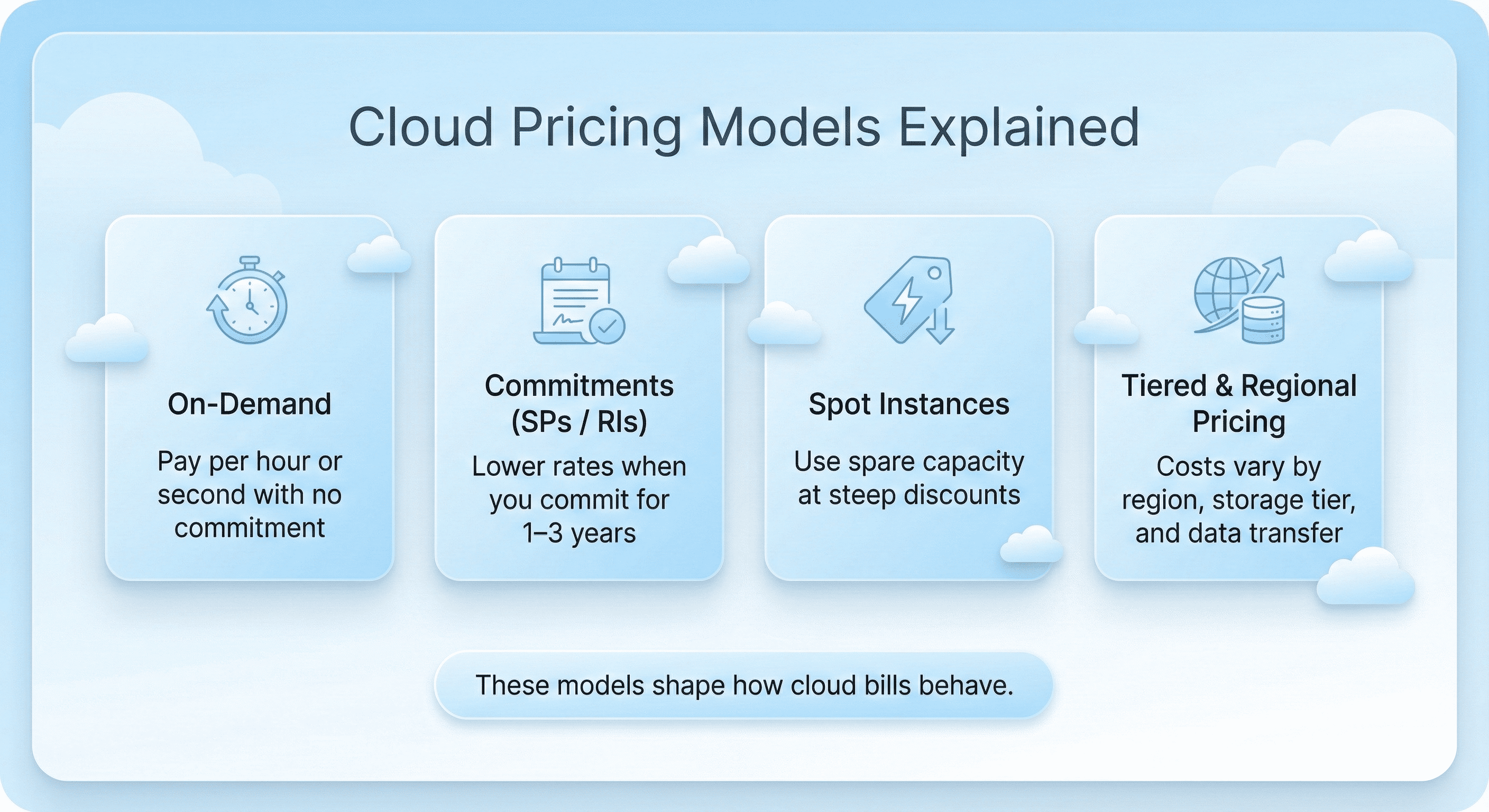 Cloud Pricing Models Explained

On-Demand

Pay per hour or second with no commitment

Commitments (SPs / RIs)

Lower rates when you commit for 1–3 years

Spot Instances

Use spare capacity at steep discounts

Tiered & Regional Pricing

Costs vary by region, storage tier, and data transfer

These models shape how cloud bills behave.